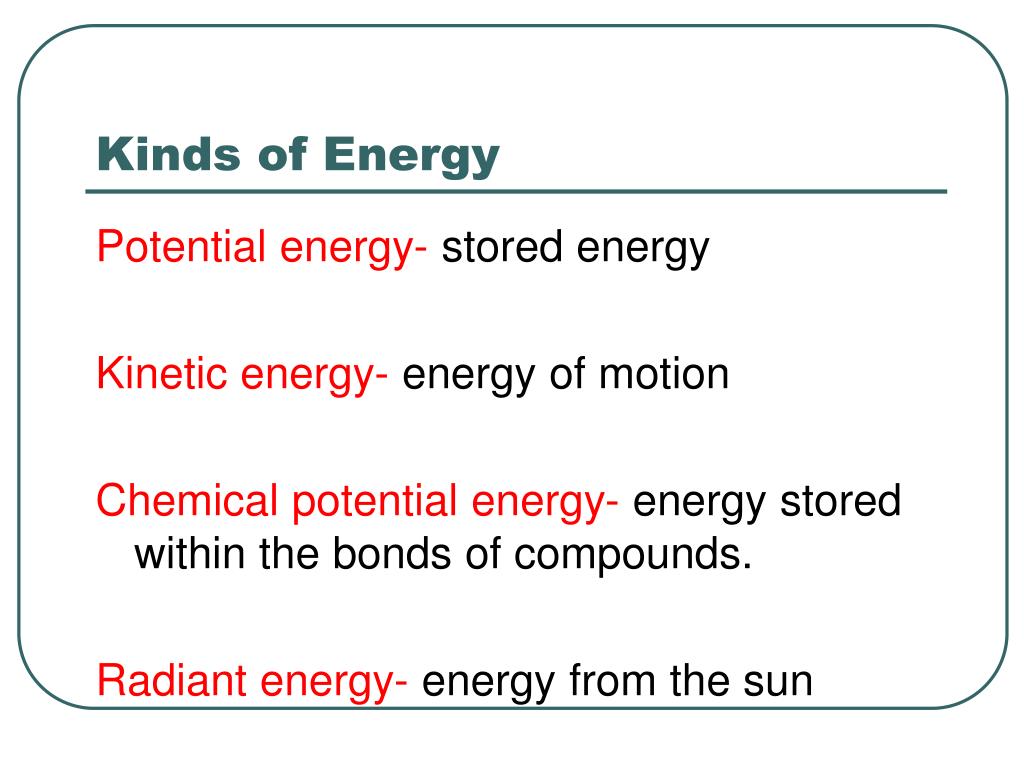 Kinds of Energy

Potential energy- stored energy

Kinetic energy- energy of motion

Chemical potential energy- energy stored within the bonds of compounds.

Radiant energy- energy from the sun